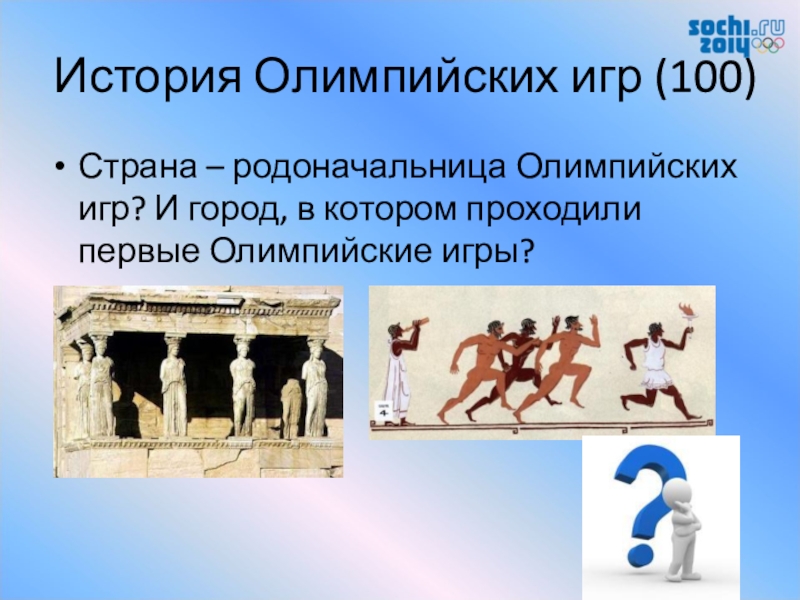 sochi.ru 2014

История Олимпийских игр (100)

• Страна – родоначальница Олимпийских игр? И город, в котором проходили первые Олимпийские игры?

4